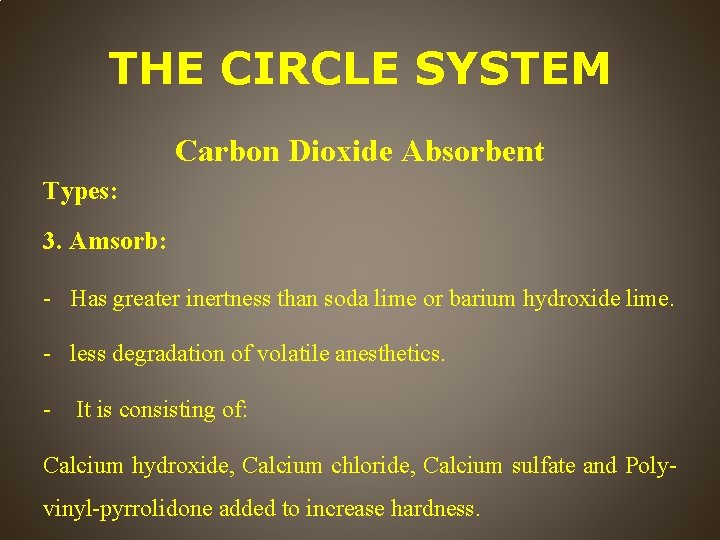 THE CIRCLE SYSTEM

Carbon Dioxide Absorbent

Types:

3. Amsorb:

- Has greater inertness than soda lime or barium hydroxide lime.

- less degradation of volatile anesthetics.

- It is consisting of:

Calcium hydroxide, Calcium chloride, Calcium sulfate and Poly-vinyl-pyrrolidone added to increase hardness.